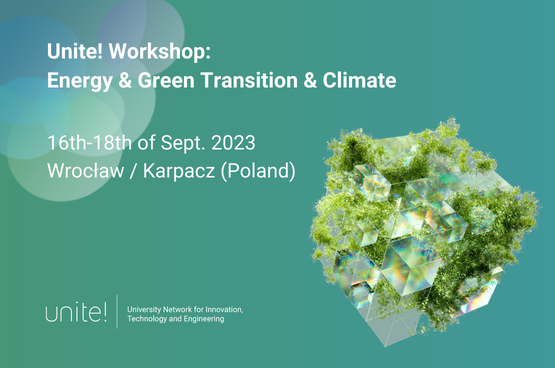 Unite! Workshop:
Energy & Green Transition & Climate

16th-18th of Sept. 2023
Wrocław / Karpacz (Poland)

unite! University Network for Innovation, Technology and Engineering